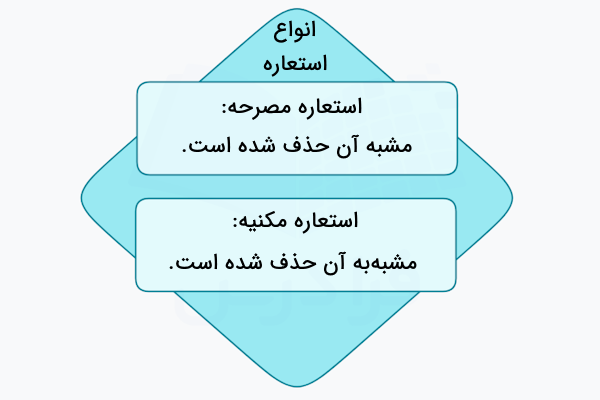 انواع استعاره

استعاره مصرحه:
مشبه آن حذف شده است.

استعاره مکنیه:
مشبه‌به آن حذف شده است.